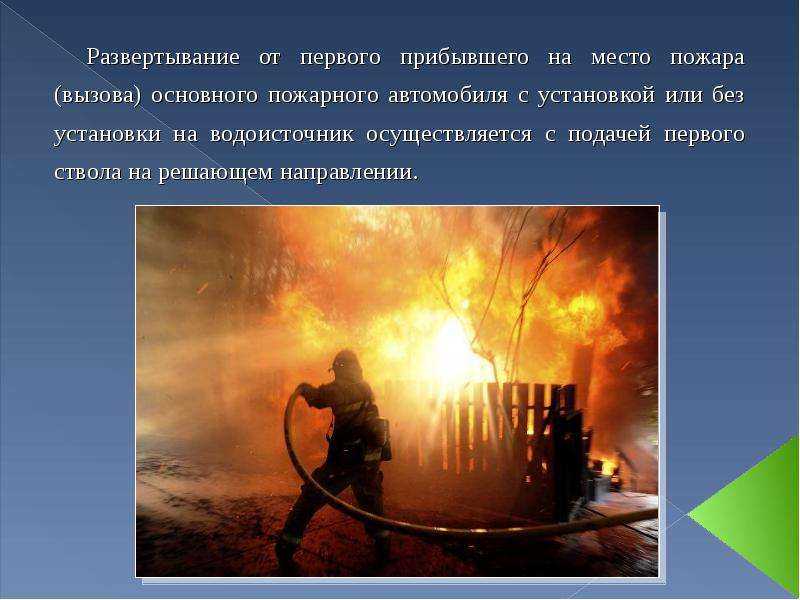 Развертывание от первого прибывшего на место пожара (вызова) основного пожарного автомобиля с установкой или без установки на водоисточник осуществляется с подачей первого ствола на решающем направлении.